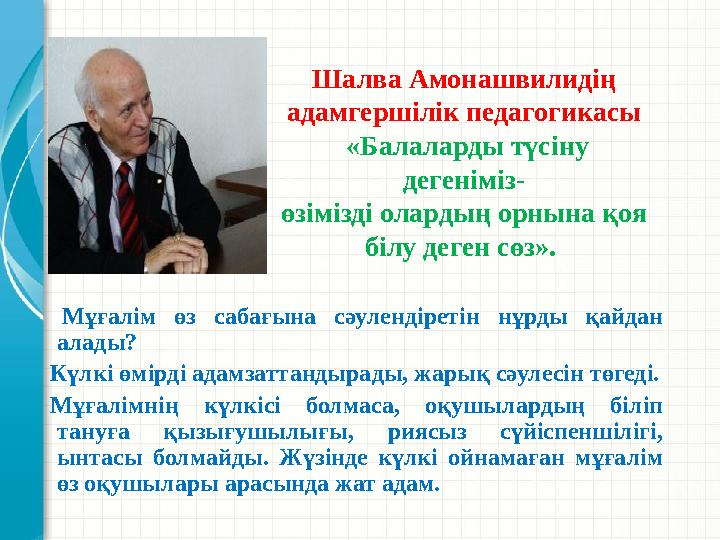 Шалва Амонашвилидің адамгершілік педагогикасы

«Балаларды түсіну дегеніміз- өзімізді олардың орнына қоя білу деген сөз».

Мұғалім өз сабағына сәулендіретін нұрды қайдан алады?

Күлкі өмірді адамзаттандырады, жарық сәулесін төгеді.

Мұғалімнің күлкісі болмаса, оқушылардың біліп тануға қызығушылығы, риясыз сүйіспеншілігі, ынтасы болмайды. Жүзінде күлкі ойнамаған мұғалім өз оқушылары арасында жат адам.